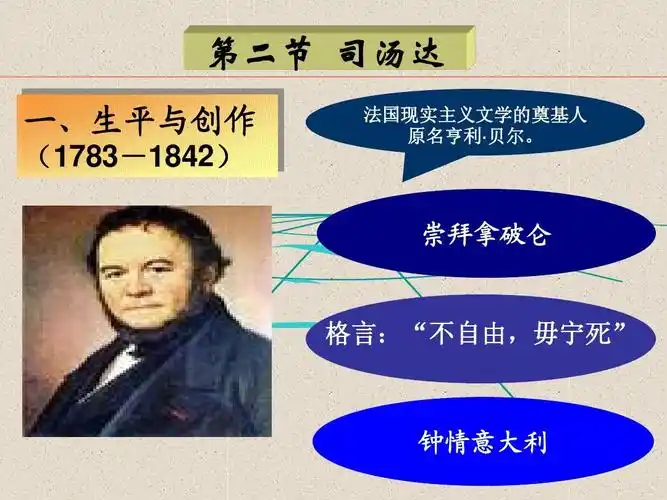 第二节 司汤达

一、生平与创作
（1783－1842）

法国现实主义文学的奠基人
原名亨利·贝尔。

崇拜拿破仑

格言：“不自由，毋宁死”

钟情意大利